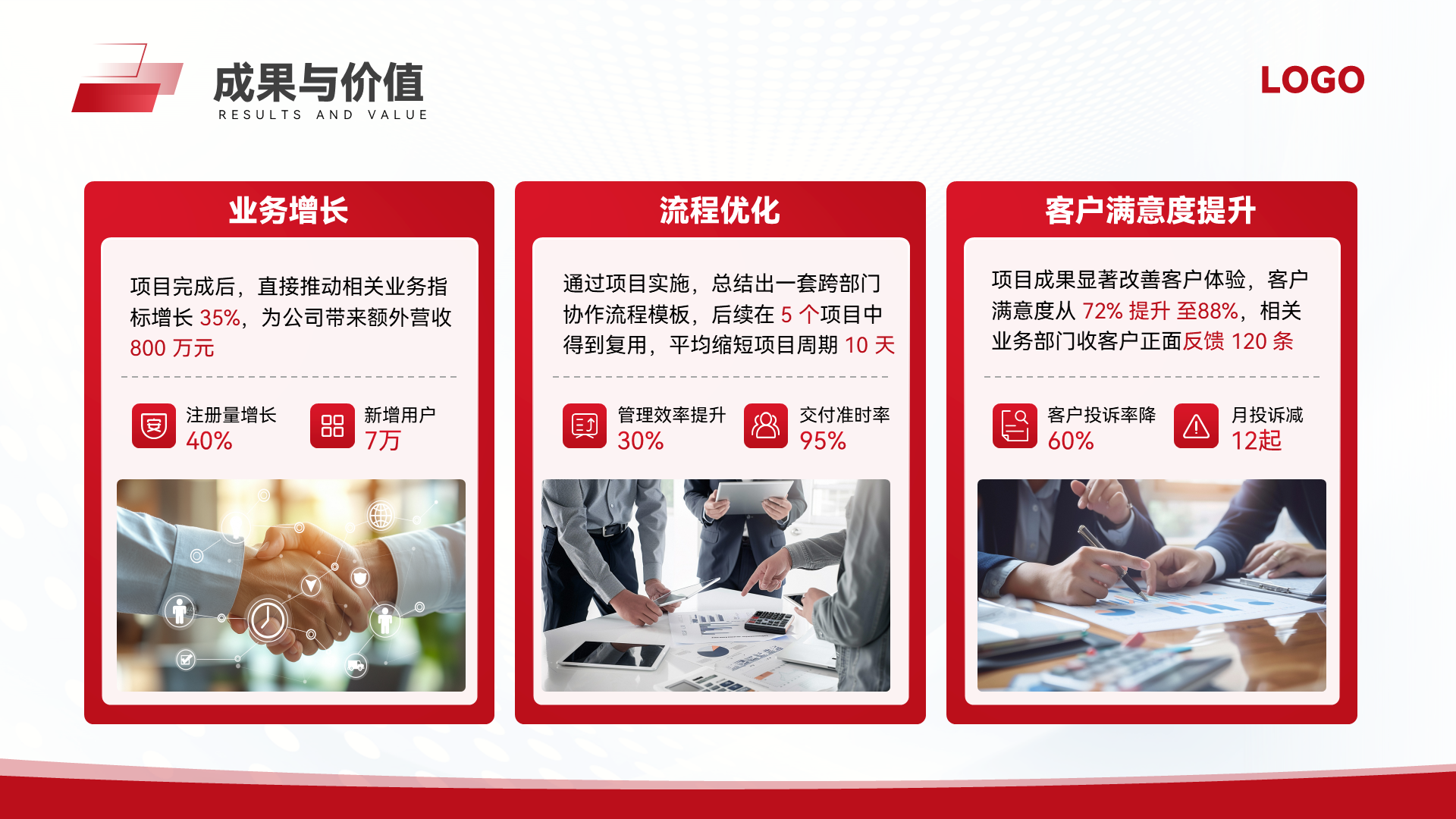 成果与价值
RESULTS AND VALUE

LOGO

业务增长

项目完成后，直接推动相关业务指标增长 35%，为公司带来额外营收 800 万元

注册量增长
40%

新增用户
7万

流程优化

通过项目实施，总结出一套跨部门协作流程模板，后续在 5 个项目中得到复用，平均缩短项目周期 10 天

管理效率提升
30%

交付准时率
95%

客户满意度提升

项目成果显著改善客户体验，客户满意度从 72% 提升 至88%，相关业务部门收客户正面反馈 120 条

客户投诉率降
60%

月投诉减
12起